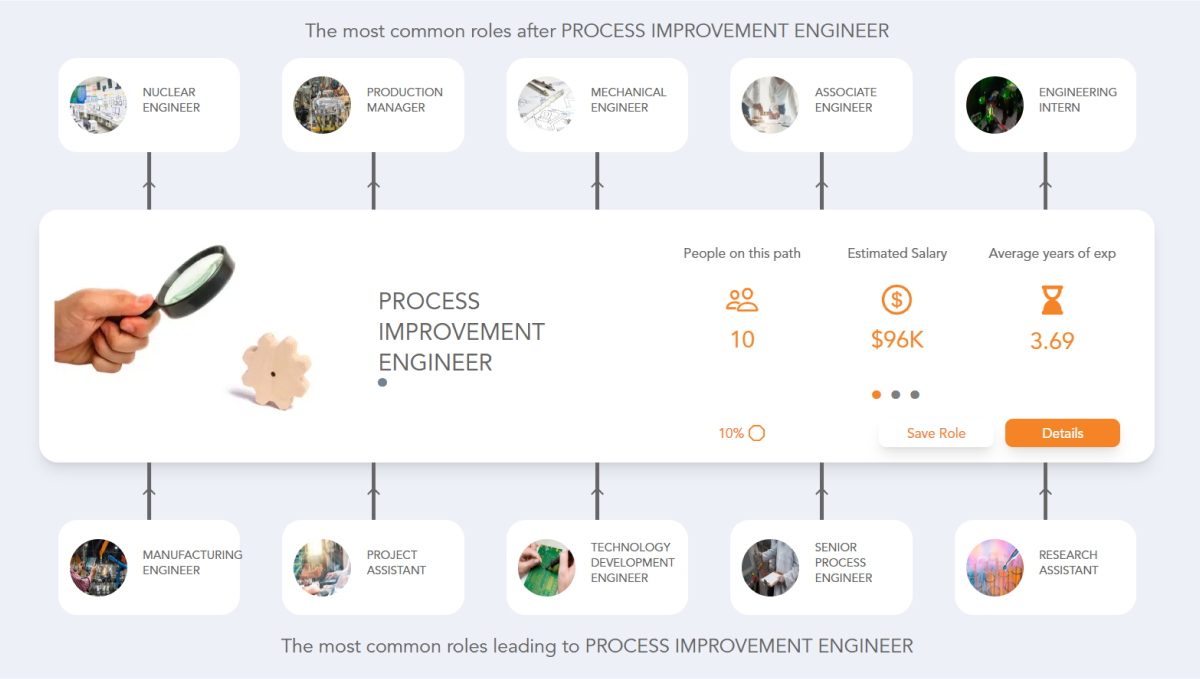 The most common roles after PROCESS IMPROVEMENT ENGINEER

NUCLEAR ENGINEER

PRODUCTION MANAGER

MECHANICAL ENGINEER

ASSOCIATE ENGINEER

ENGINEERING INTERN

PROCESS IMPROVEMENT ENGINEER

People on this path

10

Estimated Salary

$96K

Average years of exp

3.69

10%

Save Role

Details

MANUFACTURING ENGINEER

PROJECT ASSISTANT

TECHNOLOGY DEVELOPMENT ENGINEER

SENIOR PROCESS ENGINEER

RESEARCH ASSISTANT

The most common roles leading to PROCESS IMPROVEMENT ENGINEER